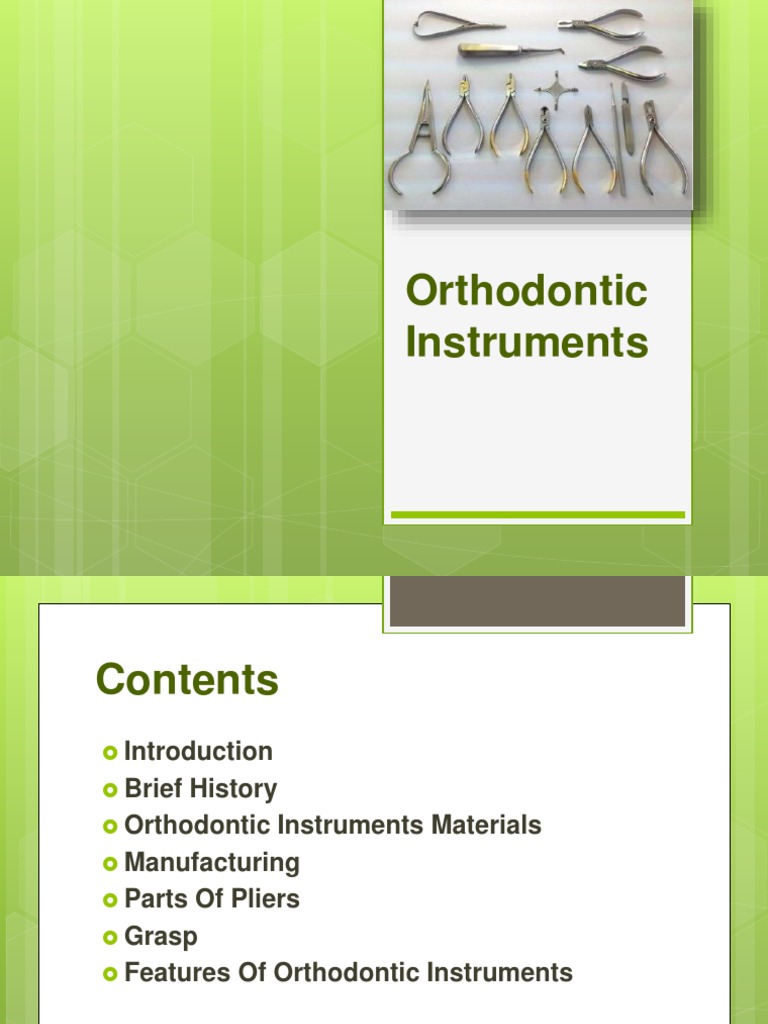 Orthodontic Instruments

Contents

Introduction
Brief History
Orthodontic Instruments Materials
Manufacturing
Parts Of Pliers
Grasp
Features Of Orthodontic Instruments